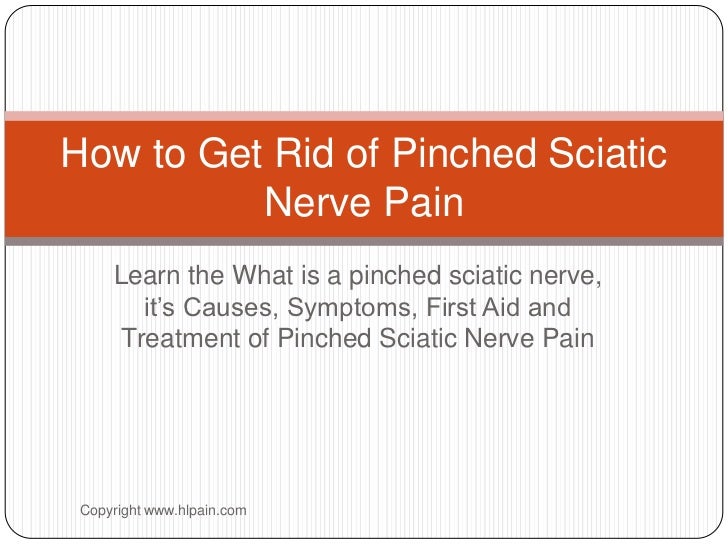 How to Get Rid of Pinched Sciatic Nerve Pain

Learn the What is a pinched sciatic nerve, it’s Causes, Symptoms, First Aid and Treatment of Pinched Sciatic Nerve Pain

Copyright www.hlpain.com